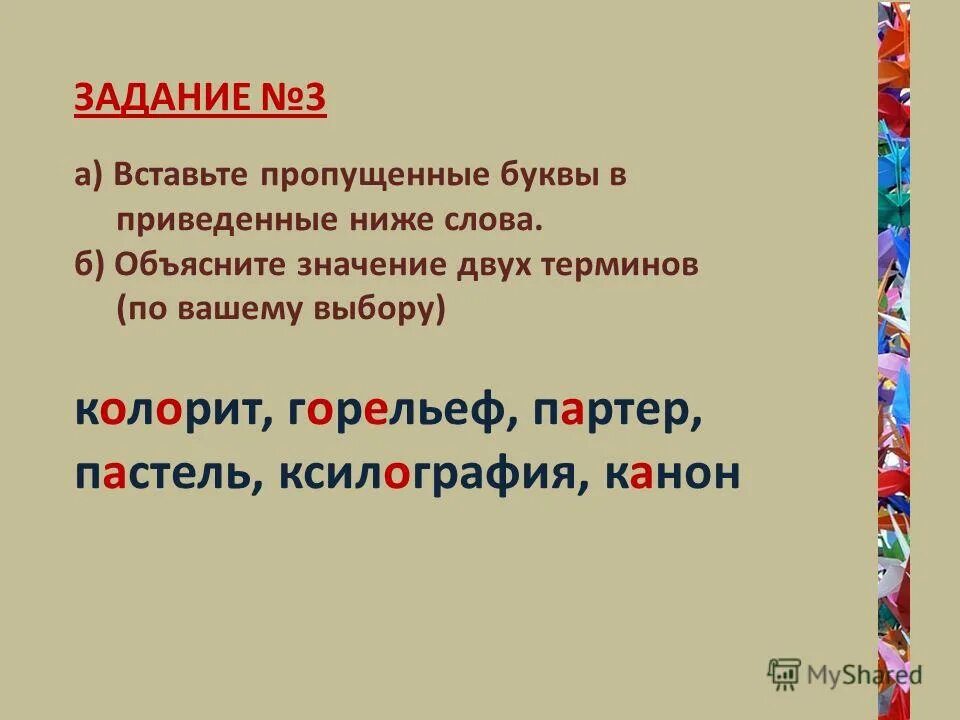 ЗАДАНИЕ №3

а) Вставьте пропущенные буквы в приведенные ниже слова.
б) Объясните значение двух терминов (по вашему выбору)

колорит, горельеф, партер, пастель, ксилография, канон

MyShared